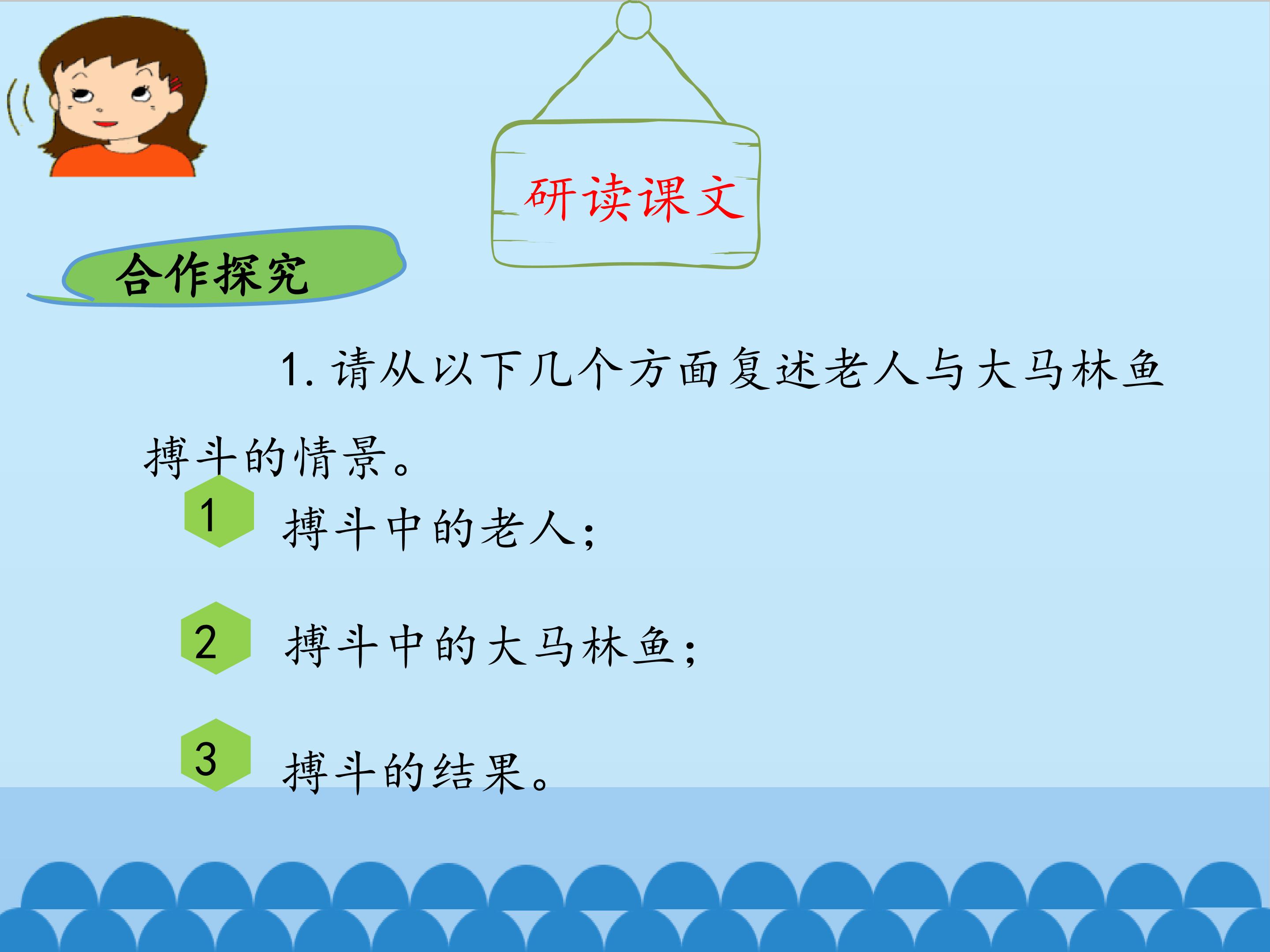 研读课文

合作探究

1. 请从以下几个方面复述老人与大马林鱼搏斗的情景。

1 搏斗中的老人；

2 搏斗中的大马林鱼；

3 搏斗的结果。